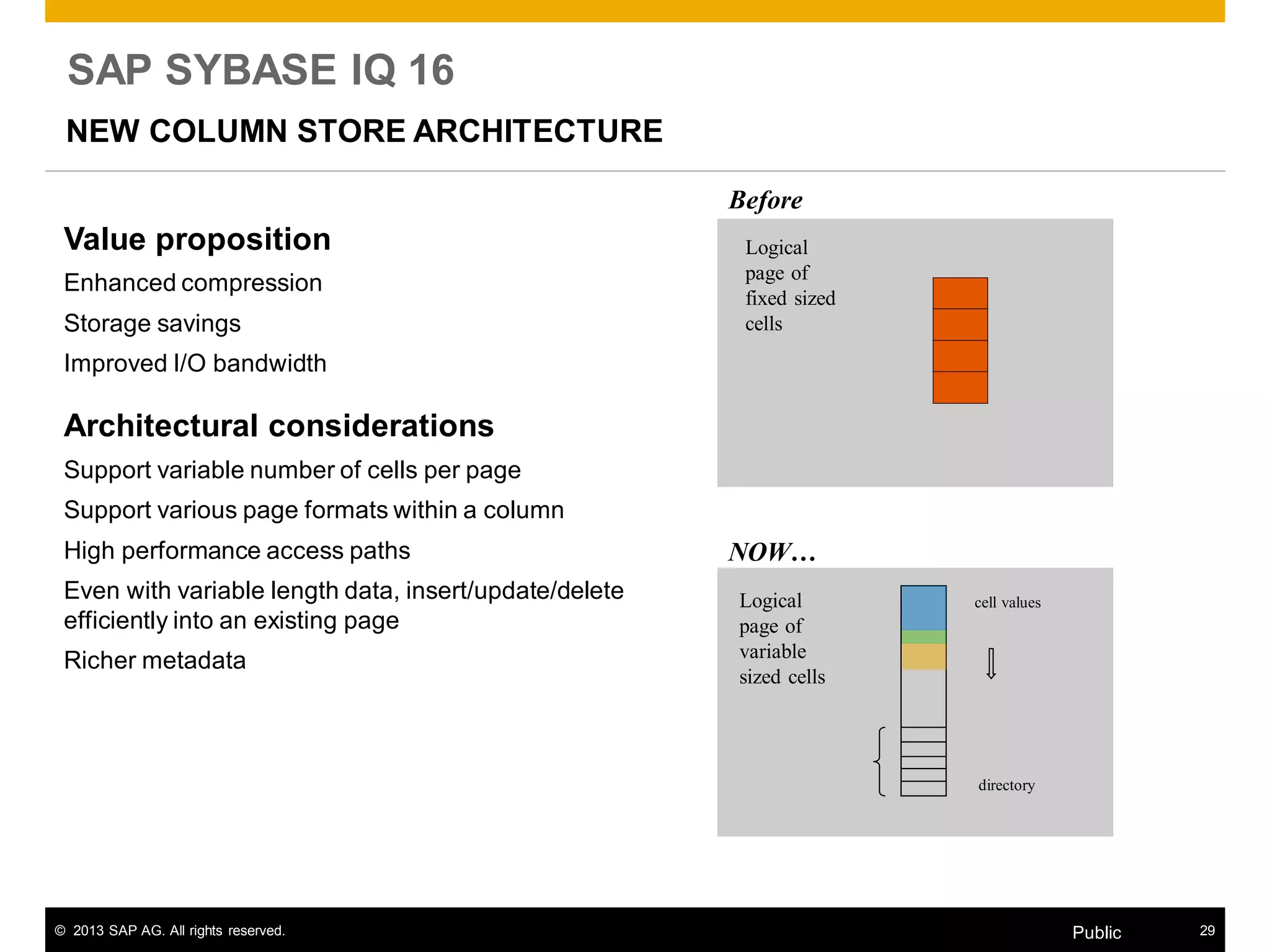 SAP SYBASE IQ 16

NEW COLUMN STORE ARCHITECTURE

Value proposition

Enhanced compression

Storage savings

Improved I/O bandwidth

Architectural considerations

Support variable number of cells per page

Support various page formats within a column

High performance access paths

Even with variable length data, insert/update/delete efficiently into an existing page

Richer metadata

Before

Logical page of fixed sized cells

NOW…

Logical page of variable sized cells

cell values

directory

© 2013 SAP AG. All rights reserved.

Public

29